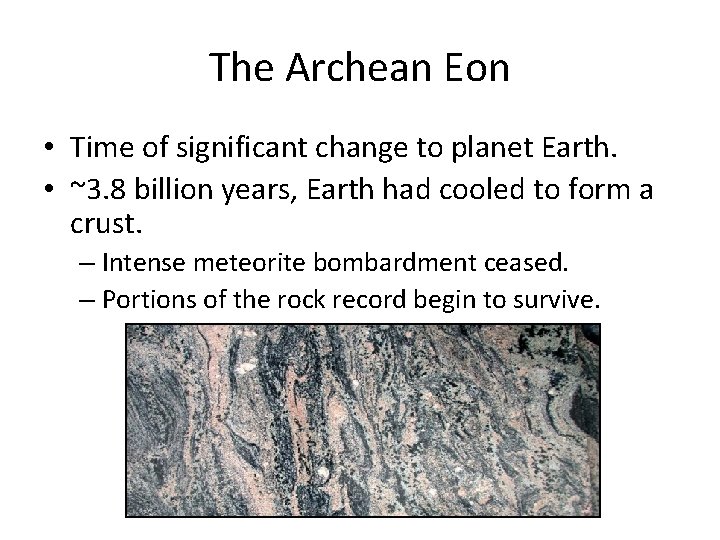 The Archean Eon

• Time of significant change to planet Earth.
• ~3.8 billion years, Earth had cooled to form a crust.
  – Intense meteorite bombardment ceased.
  – Portions of the rock record begin to survive.